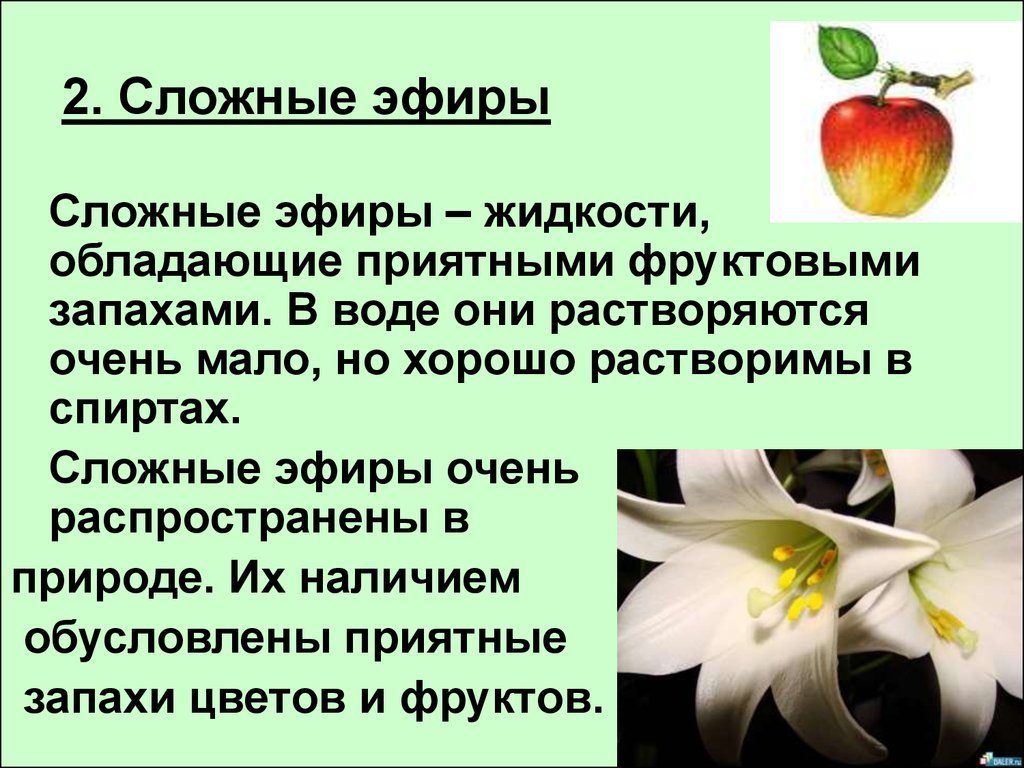 2. Сложные эфиры

Сложные эфиры – жидкости, обладающие приятными фруктовыми запахами. В воде они растворяются очень мало, но хорошо растворимы в спиртах.

Сложные эфиры очень распространены в природе. Их наличием обусловлены приятные запахи цветов и фруктов.